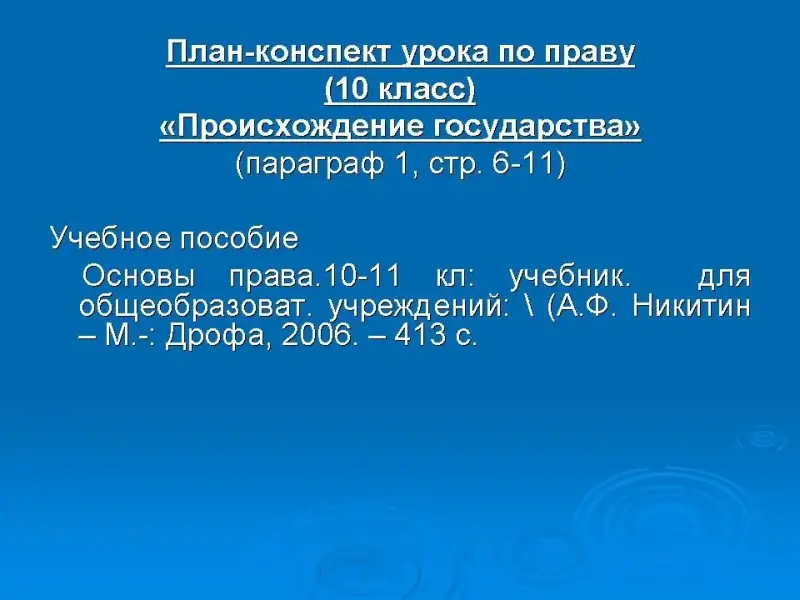 План-конспект урока по праву
(10 класс)
«Происхождение государства»
(параграф 1, стр. 6-11)

Учебное пособие

Основы права.10-11 кл: учебник. для общеобразоват. учреждений: \ (А.Ф. Никитин – М.-: Дрофа, 2006. – 413 с.